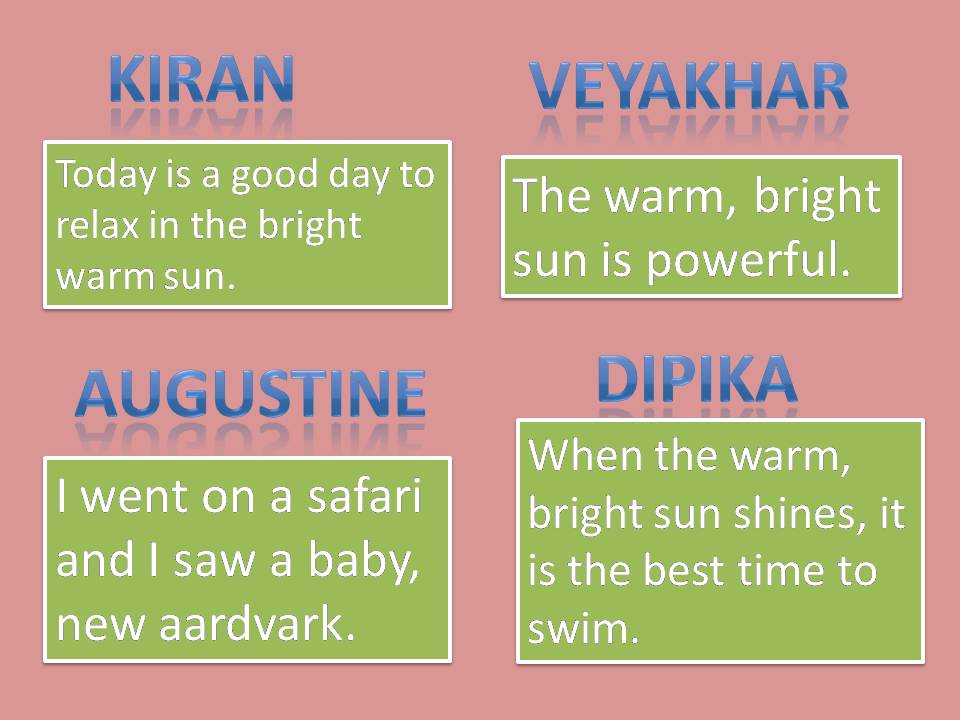 KIRAN

Today is a good day to relax in the bright warm sun.

VEYAKHAR

The warm, bright sun is powerful.

AUGUSTINE

I went on a safari and I saw a baby, new aardvark.

DIPIKA

When the warm, bright sun shines, it is the best time to swim.